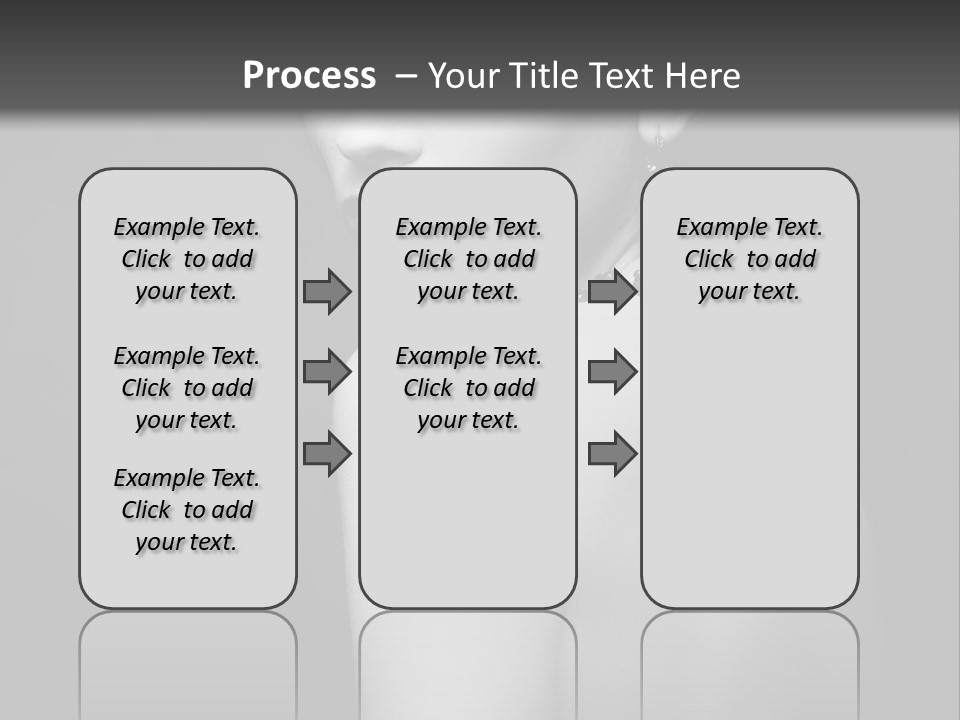 Process – Your Title Text Here

Example Text. Click to add your text.

Example Text. Click to add your text.

Example Text. Click to add your text.

Example Text. Click to add your text.

Example Text. Click to add your text.

Example Text. Click to add your text.